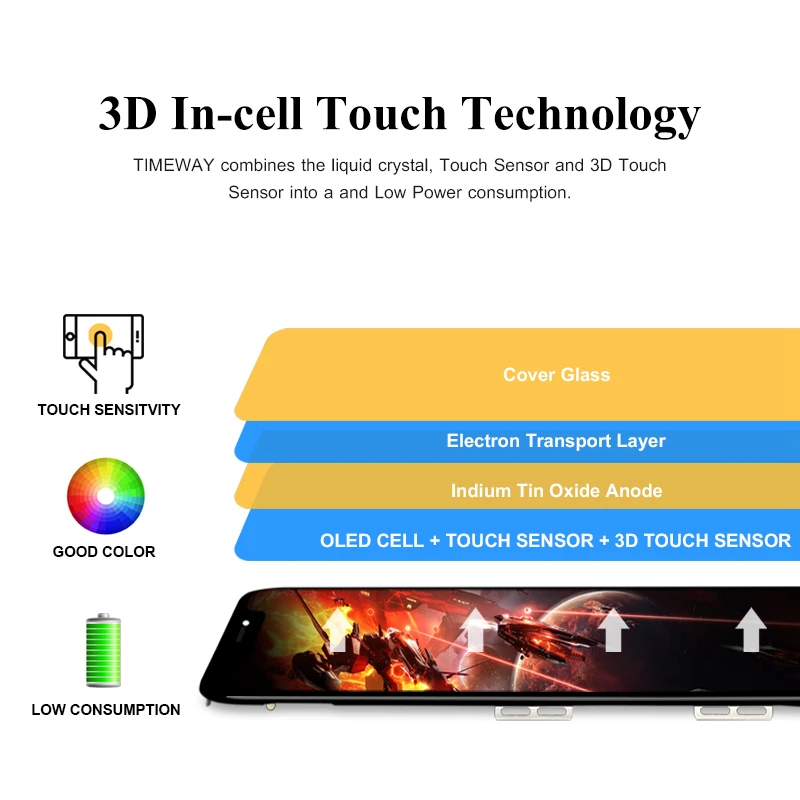 3D In-cell Touch Technology

TIMEWAY combines the liquid crystal, Touch Sensor and 3D Touch Sensor into a and Low Power consumption.

TOUCH SENSITVITY

GOOD COLOR

LOW CONSUMPTION

Cover Glass

Electron Transport Layer

Indium Tin Oxide Anode

OLED CELL + TOUCH SENSOR + 3D TOUCH SENSOR